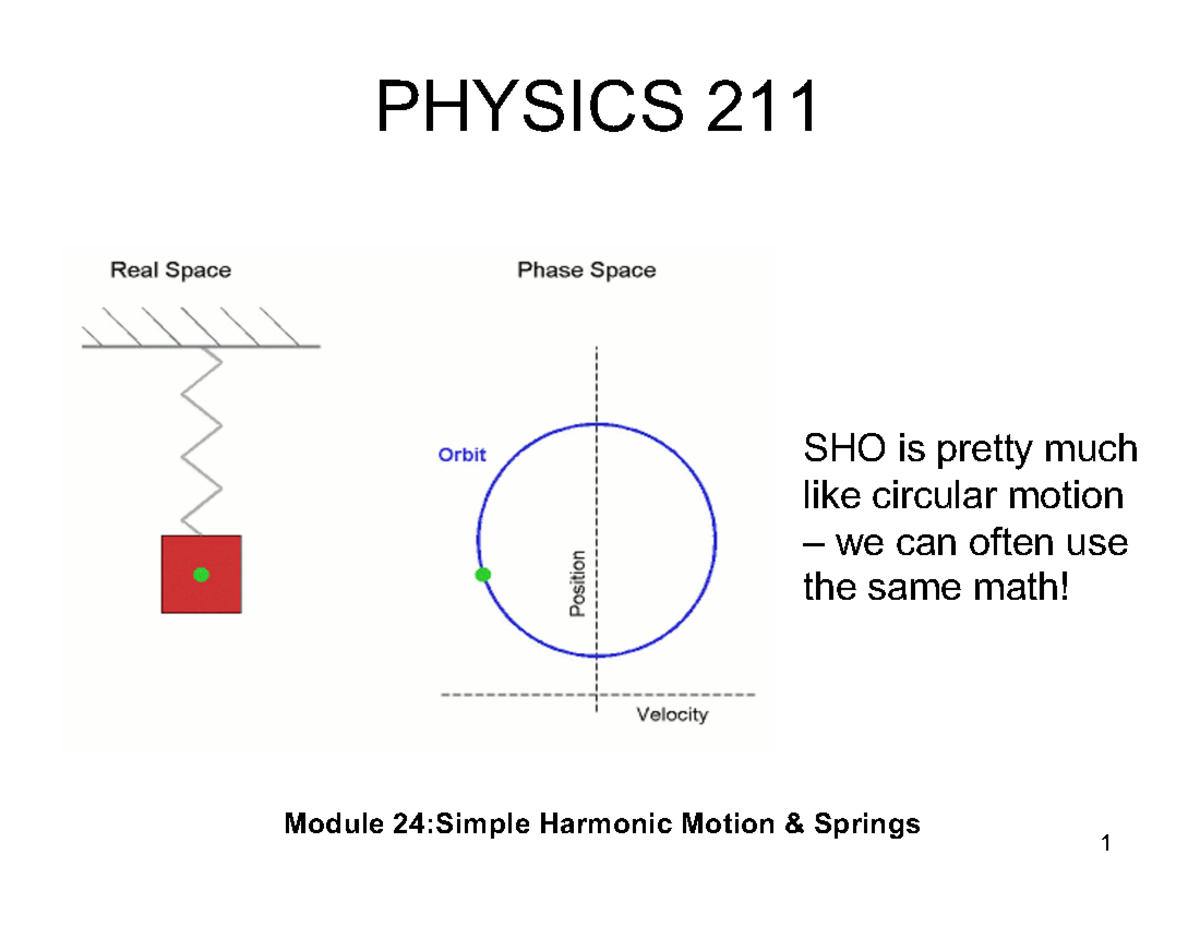 PHYSICS 211

Real Space

Phase Space

Orbit

Position

Velocity

SHO is pretty much like circular motion – we can often use the same math!

Module 24:Simple Harmonic Motion & Springs

1